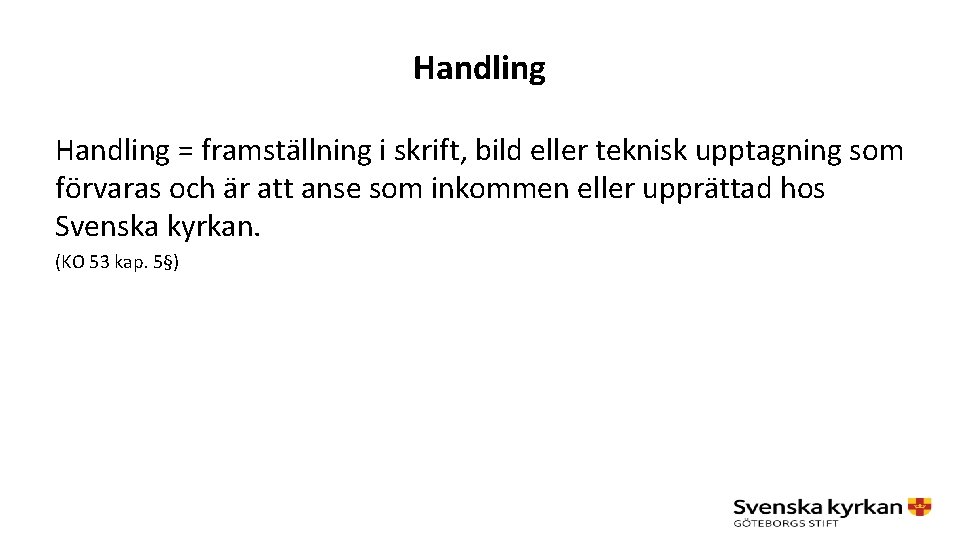 Handling

Handling = framställning i skrift, bild eller teknisk upptagning som förvaras och är att anse som inkommen eller upprättad hos Svenska kyrkan.

(KO 53 kap. 5§)

Svenska kyrkan
GÖTEBORGS STIFT